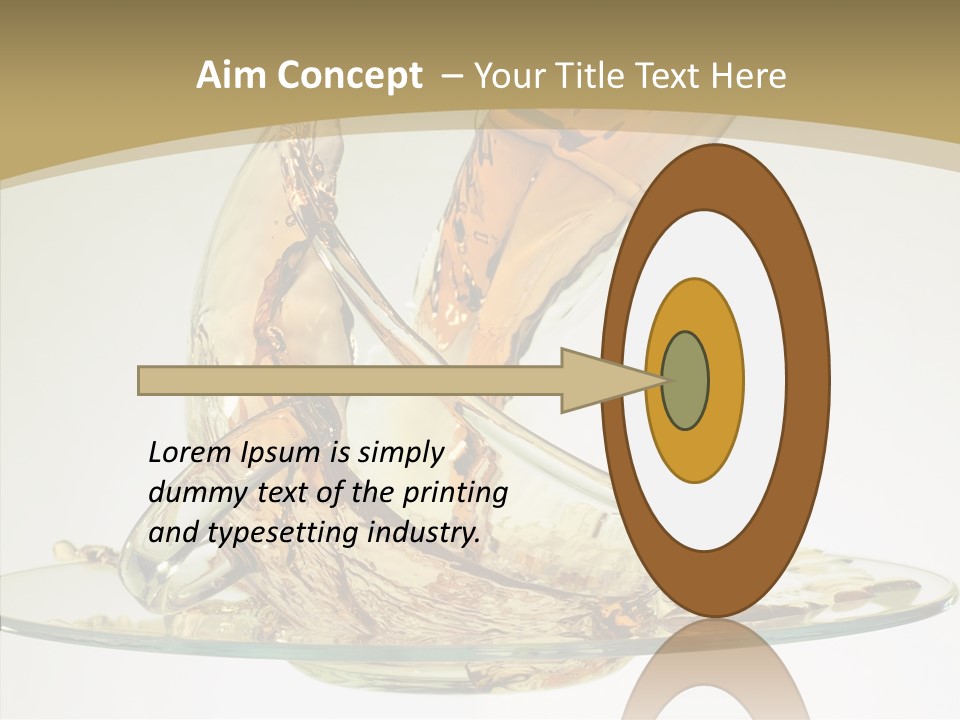 Aim Concept – Your Title Text Here

Lorem Ipsum is simply dummy text of the printing and typesetting industry.